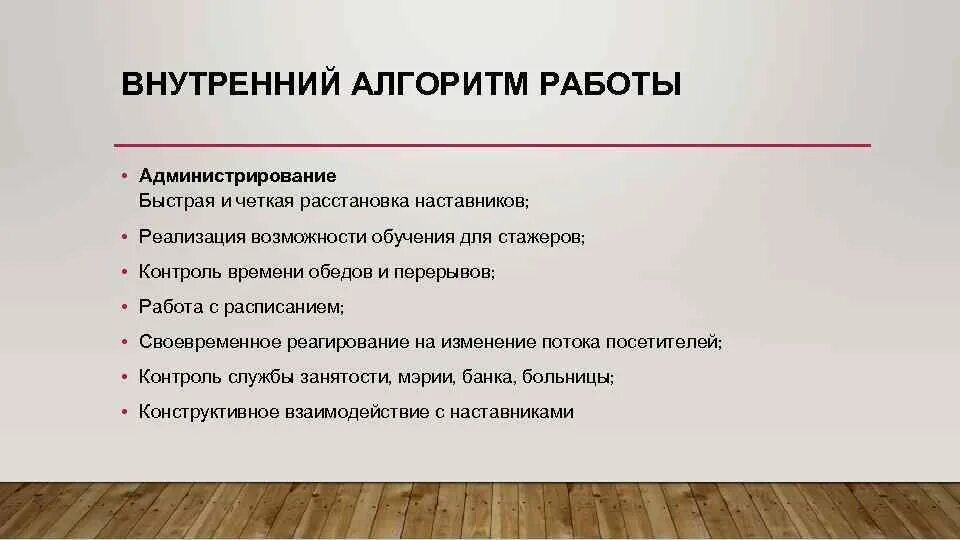 ВНУТРЕННИЙ АЛГОРИТМ РАБОТЫ

• Администрирование
Быстрая и четкая расстановка наставников;

• Реализация возможности обучения для стажеров;

• Контроль времени обедов и перерывов;

• Работа с расписанием;

• Своевременное реагирование на изменение потока посетителей;

• Контроль службы занятости, мэрии, банка, больницы;

• Конструктивное взаимодействие с наставниками